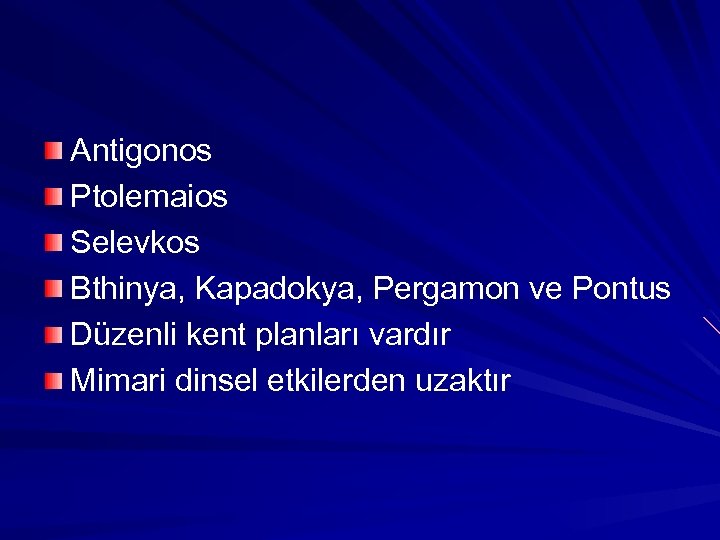 Antigonos
Ptolemaios
Selevkos
Bthinya, Kapadokya, Pergamon ve Pontus
Düzenli kent planları vardır
Mimari dinsel etkilerden uzaktır